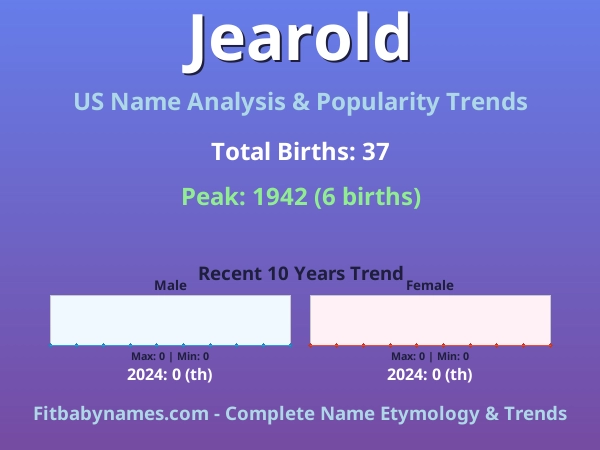 Jearold

US Name Analysis & Popularity Trends

Total Births: 37

Peak: 1942 (6 births)

Recent 10 Years Trend

Male

Max: 0 | Min: 0

2024: 0 (th)

Female

Max: 0 | Min: 0

2024: 0 (th)

Fitbabynames.com - Complete Name Etymology & Trends